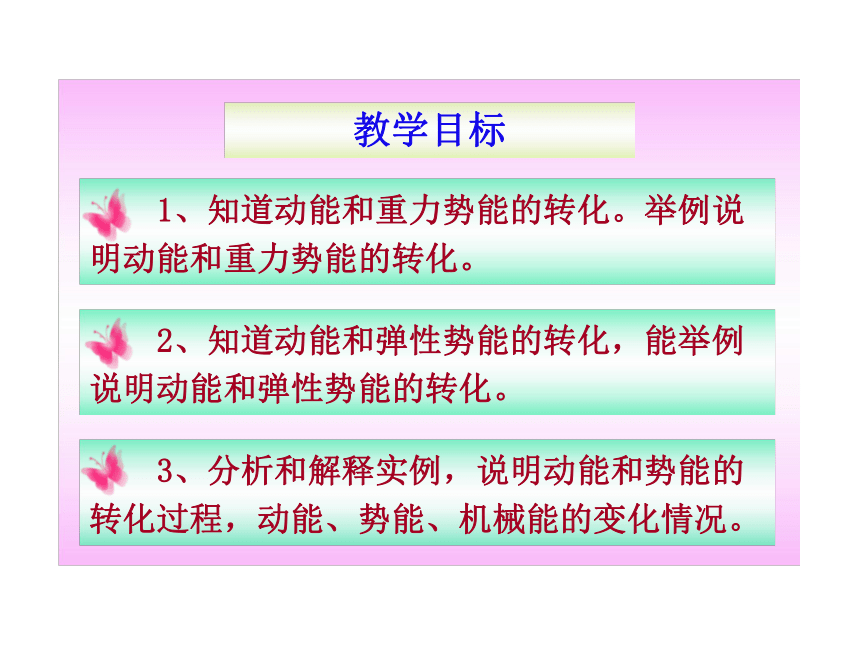 教学目标

1、知道动能和重力势能的转化。举例说明动能和重力势能的转化。

2、知道动能和弹性势能的转化，能举例说明动能和弹性势能的转化。

3、分析和解释实例，说明动能和势能的转化过程，动能、势能、机械能的变化情况。